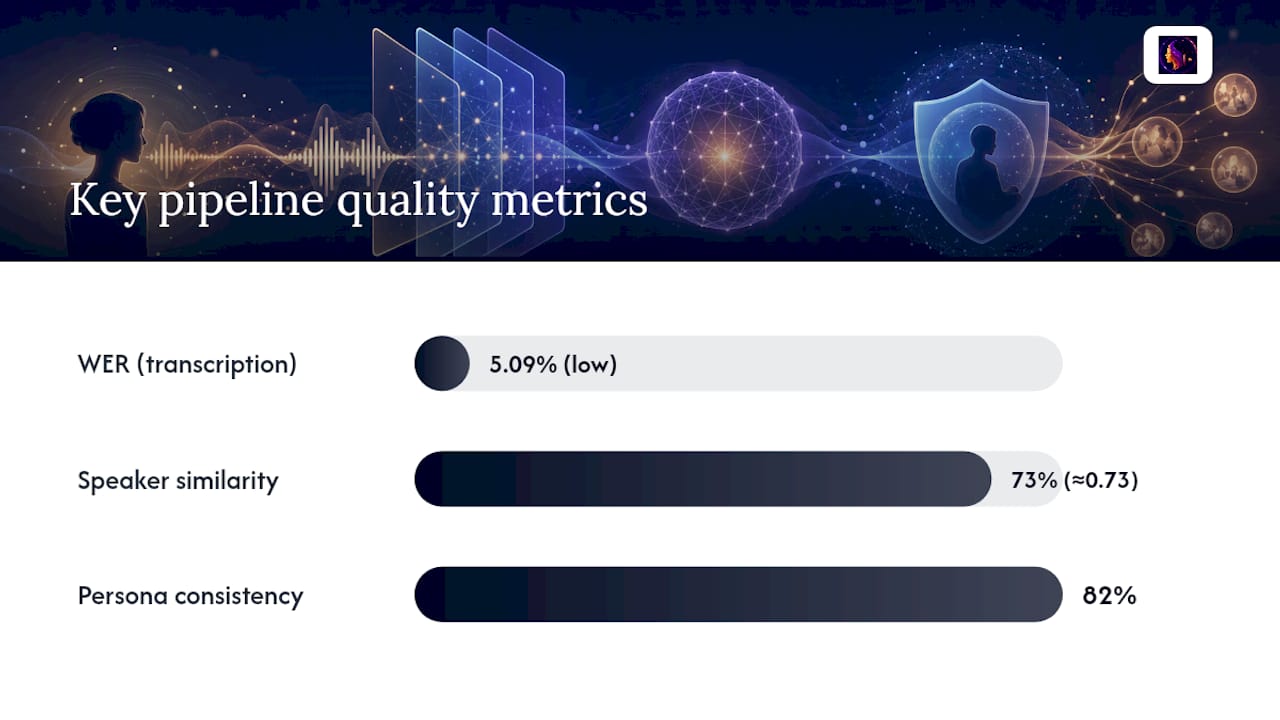 Key pipeline quality metrics

WER (transcription)
5.09% (low)

Speaker similarity
73% (≈0.73)

Persona consistency
82%